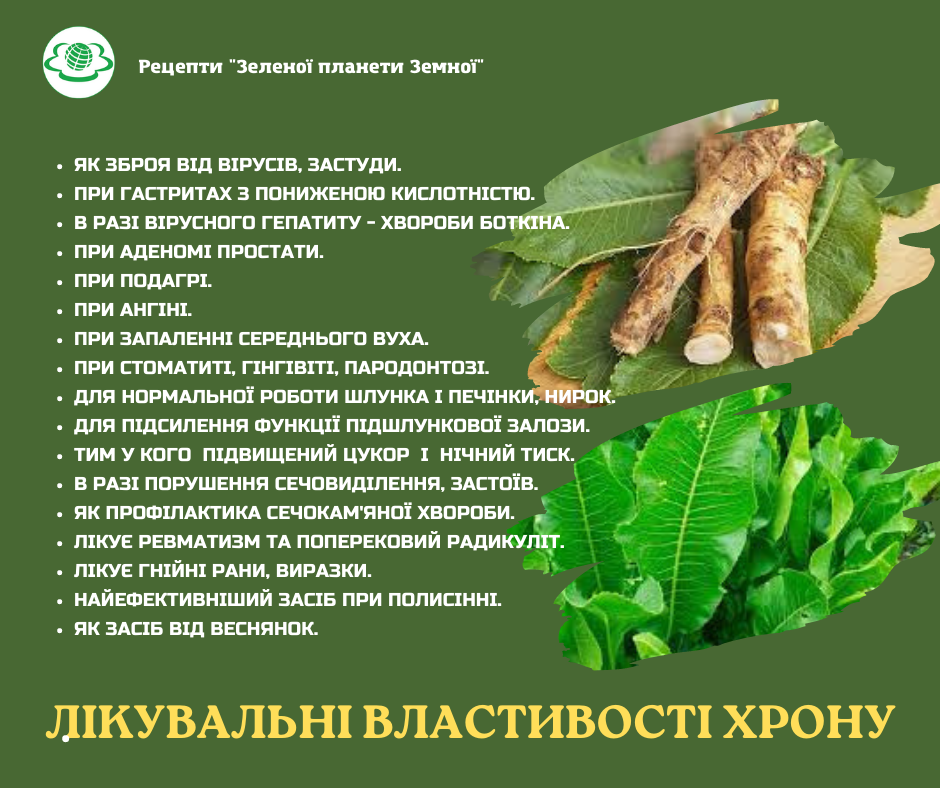 Рецепти "Зеленої планети Земної"

• ЯК ЗБРОЯ ВІД ВІРУСІВ, ЗАСТУДИ.
• ПРИ ГАСТРИТАХ З ПОНИЖЕНОЮ КИСЛОТНІСТЮ.
• В РАЗІ ВІРУСНОГО ГЕПАТИТУ - ХВОРОБИ БОТКІНА.
• ПРИ АДЕНОМІ ПРОСТАТИ.
• ПРИ ПОДАГРІ.
• ПРИ АНГІНІ.
• ПРИ ЗАПАЛЕННІ СЕРЕДНЬОГО ВУХА.
• ПРИ СТОМАТИТІ, ГІНГІВІТІ, ПАРОДОНТОЗІ.
• ДЛЯ НОРМАЛЬНОЇ РОБОТИ ШЛУНКА І ПЕЧІНКИ, НИРОК.
• ДЛЯ ПІДСИЛЕННЯ ФУНКЦІЇ ПІДШЛУНКОВОЇ ЗАЛОЗИ.
• ТИМ У КОГО ПІДВИЩЕНИЙ ЦУКОР І НІЧНИЙ ТИСК.
• В РАЗІ ПОРУШЕННЯ СЕЧОВИДІЛЕННЯ, ЗАСТОЇВ.
• ЯК ПРОФІЛАКТИКА СЕЧОКАМ'ЯНОЇ ХВОРОБИ.
• ЛІКУЄ РЕВМАТИЗМ ТА ПОПЕРЕКОВИЙ РАДИКУЛІТ.
• ЛІКУЄ ГНІЙНІ РАНИ, ВИРАЗКИ.
• НАЙЕФЕКТИВНІШИЙ ЗАСІБ ПРИ ПОЛИСІННІ.
• ЯК ЗАСІБ ВІД ВЕСНЯНОК.

ЛІКУВАЛЬНІ ВЛАСТИВОСТІ ХРОНУ